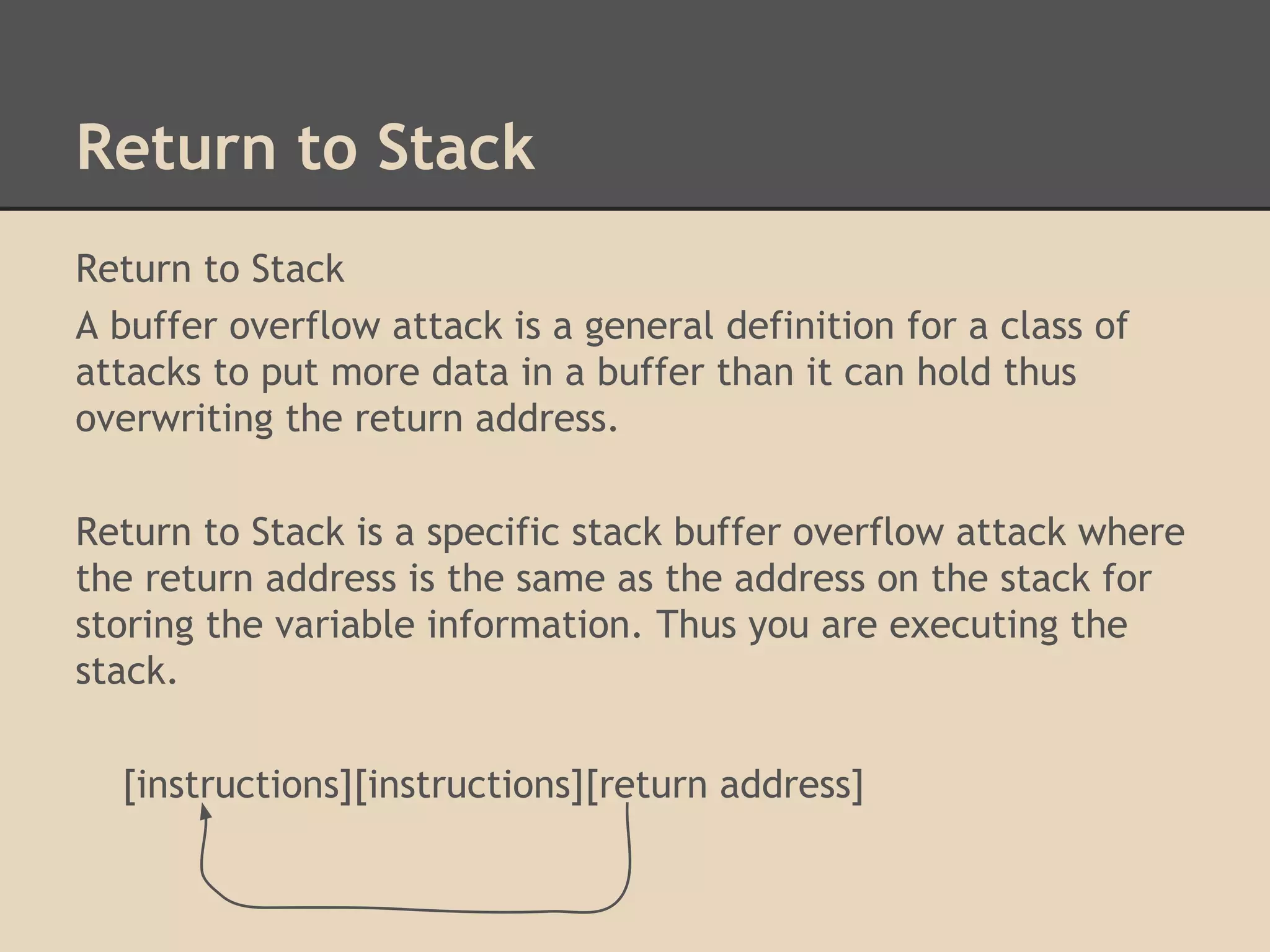 Return to Stack

Return to Stack

A buffer overflow attack is a general definition for a class of attacks to put more data in a buffer than it can hold thus overwriting the return address.

Return to Stack is a specific stack buffer overflow attack where the return address is the same as the address on the stack for storing the variable information. Thus you are executing the stack.

[instructions][instructions][return address]